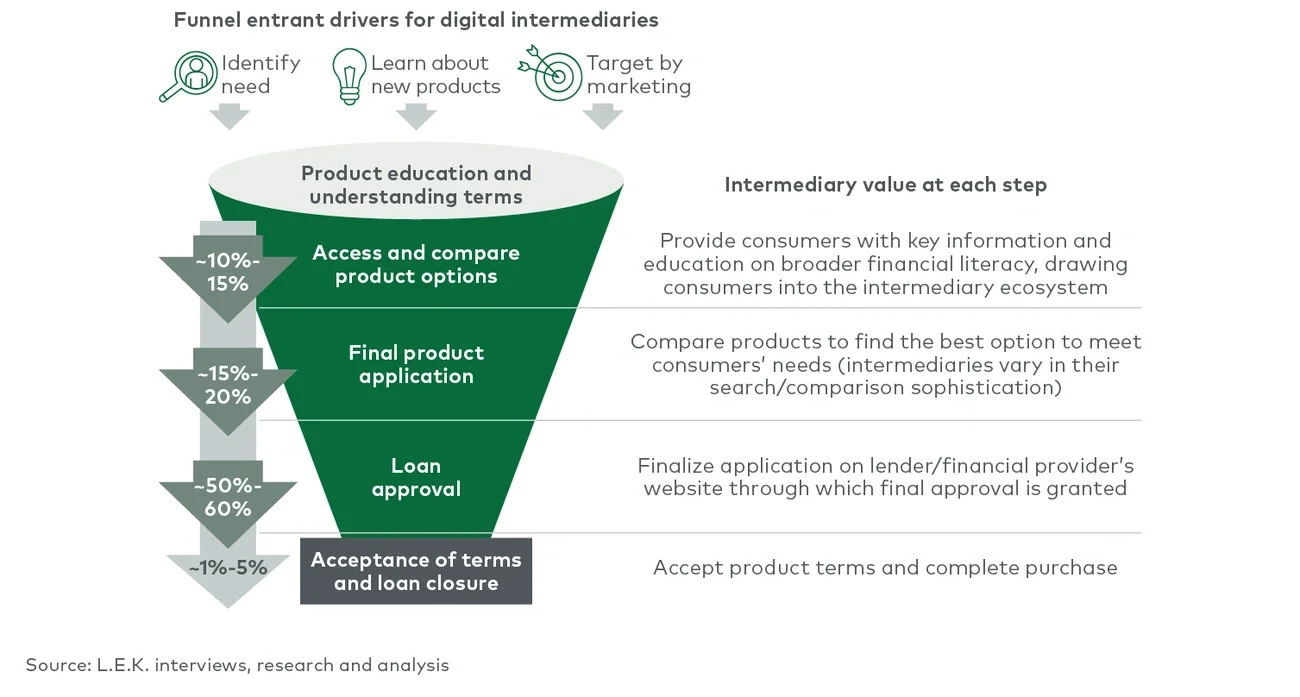 Funnel entrant drivers for digital intermediaries

Identify need

Learn about new products

Target by marketing

Product education and understanding terms

Intermediary value at each step

~10%-15%

Access and compare product options

Provide consumers with key information and education on broader financial literacy, drawing consumers into the intermediary ecosystem

~15%-20%

Final product application

Compare products to find the best option to meet consumers' needs (intermediaries vary in their search/comparison sophistication)

~50%-60%

Loan approval

Finalize application on lender/financial provider's website through which final approval is granted

~1%-5%

Acceptance of terms and loan closure

Accept product terms and complete purchase

Source: L.E.K. interviews, research and analysis